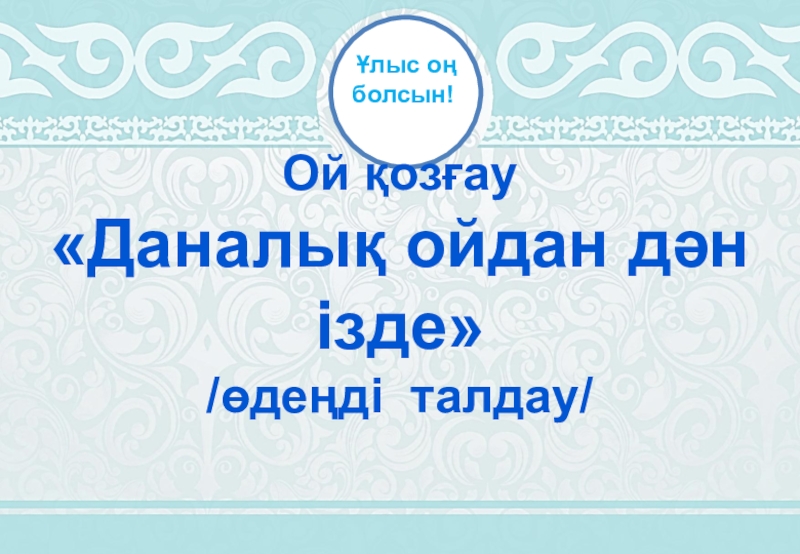 Ұлыс оң болсын!

Ой қозғау
«Даналық ойдан дән ізде»
/өдеңді талдау/